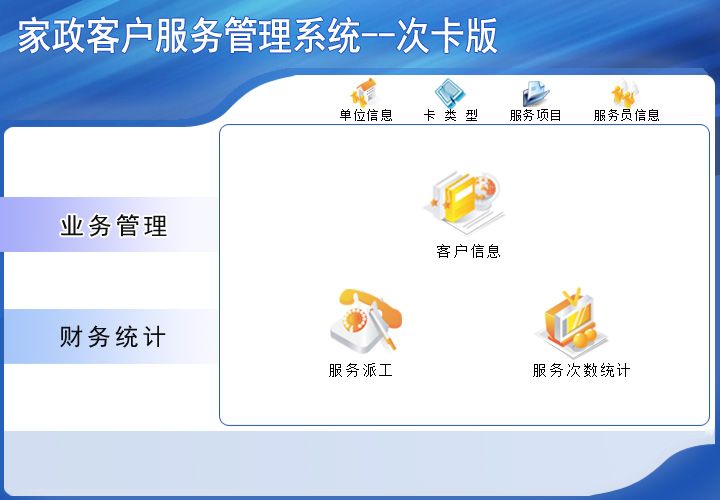 家政客户服务管理系统--次卡版

单位信息　卡 类 型　服务项目　服务员信息

业务管理

财务统计

客户信息

服务派工

服务次数统计